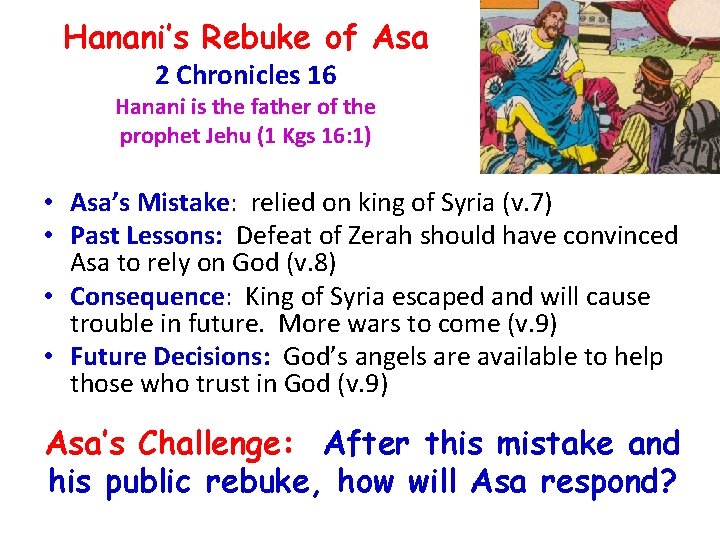 Hanani's Rebuke of Asa
2 Chronicles 16
Hanani is the father of the prophet Jehu (1 Kgs 16:1)

• Asa's Mistake: relied on king of Syria (v.7)
• Past Lessons: Defeat of Zerah should have convinced Asa to rely on God (v.8)
• Consequence: King of Syria escaped and will cause trouble in future. More wars to come (v.9)
• Future Decisions: God's angels are available to help those who trust in God (v.9)

Asa's Challenge: After this mistake and his public rebuke, how will Asa respond?